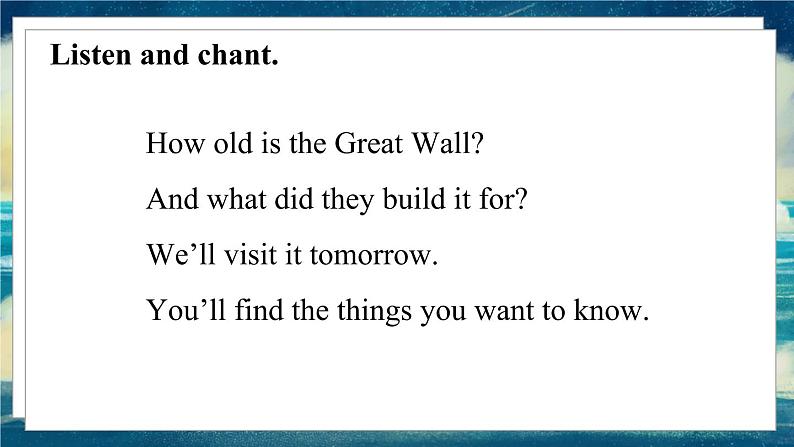 Listen and chant.

How old is the Great Wall?

And what did they build it for?

We’ll visit it tomorrow.

You’ll find the things you want to know.